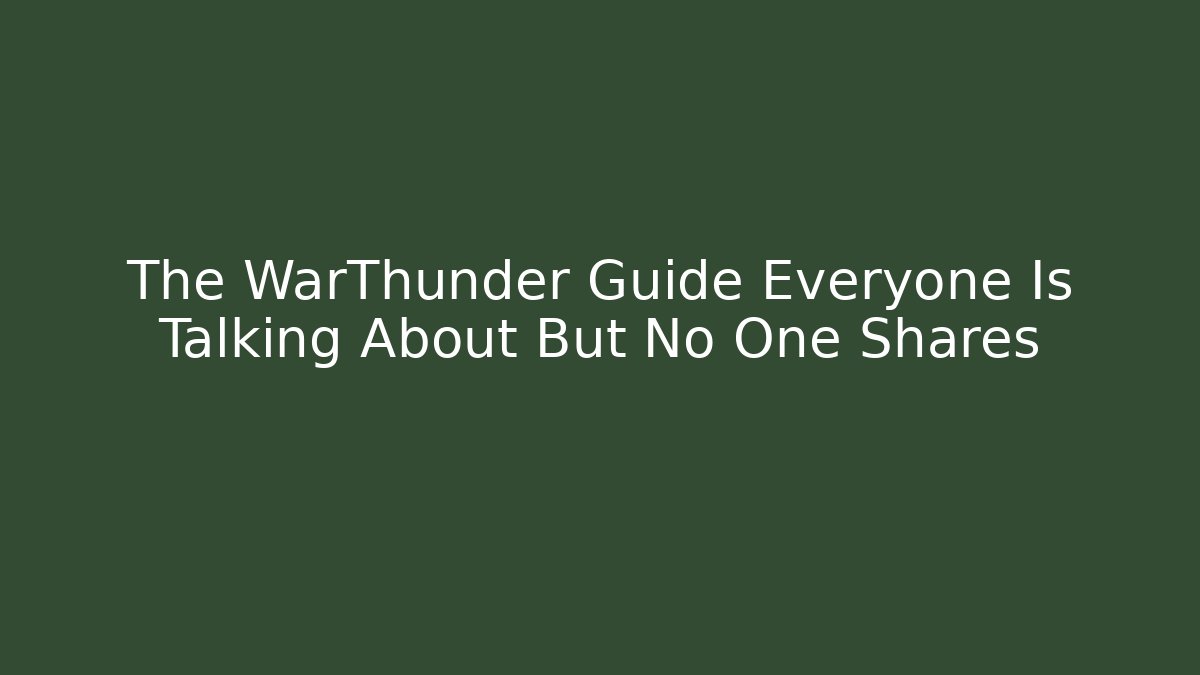 The WarThunder Guide Everyone Is Talking About But No One Shares